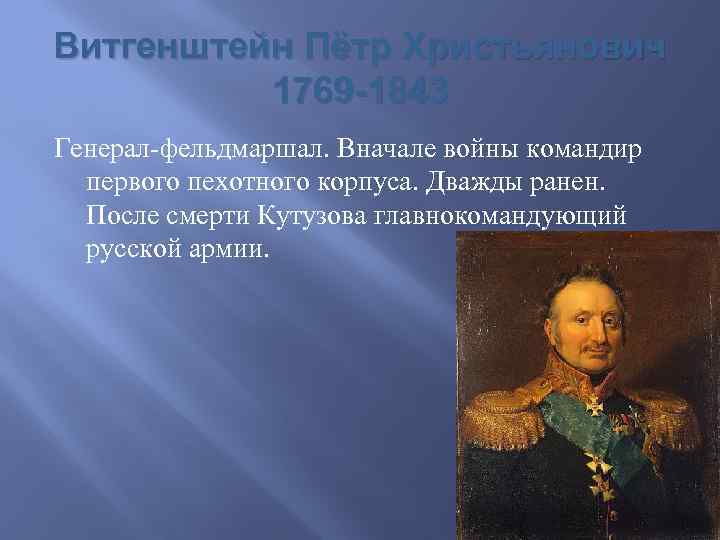 Витгенштейн Пётр Христьянович
1769-1843

Генерал-фельдмаршал. Вначале войны командир первого пехотного корпуса. Дважды ранен. После смерти Кутузова главнокомандующий русской армии.